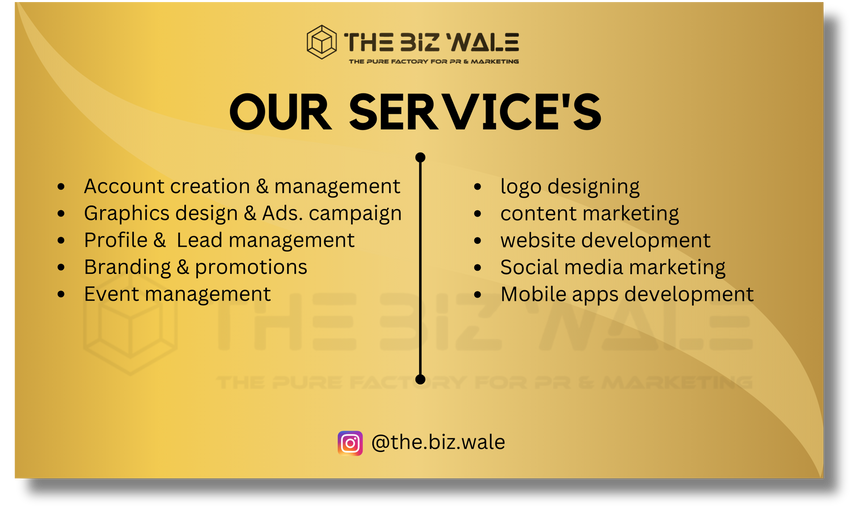 THE BIZ WALE
THE PURE FACTORY FOR PR & MARKETING

OUR SERVICE'S

- Account creation & management
- Graphics design & Ads. campaign
- Profile & Lead management
- Branding & promotions
- Event management

- logo designing
- content marketing
- website development
- Social media marketing
- Mobile apps development

THE BIZ WALE
THE PURE FACTORY FOR PR & MARKETING

@the.biz.wale